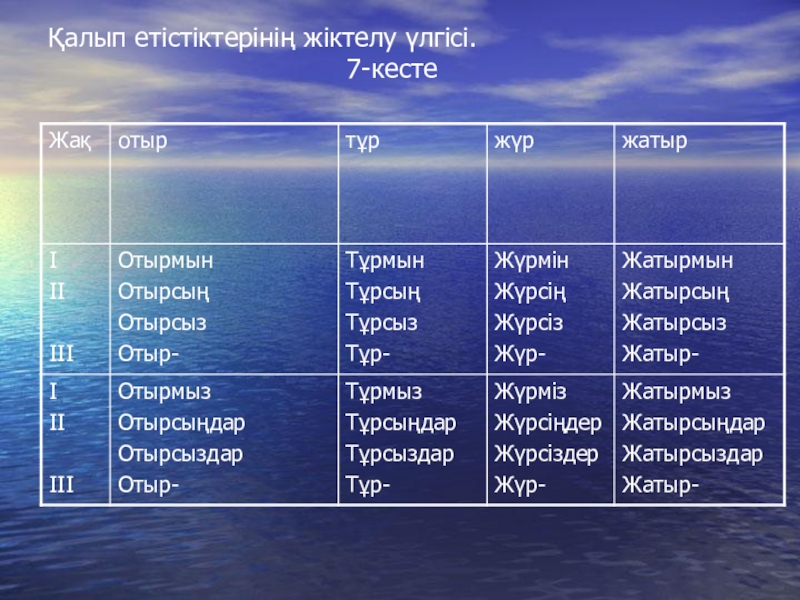 Қалып етістіктерінің жіктелу үлгісі.
7-кесте

| Жақ | отыр | тұр | жүр | жатыр |
|---|---|---|---|---|
| I<br>II<br><br>III | Отырмын<br>Отырсың<br>Отырсыз<br>Отыр- | Тұрмын<br>Тұрсың<br>Тұрсыз<br>Тұр- | Жүрмін<br>Жүрсің<br>Жүрсіз<br>Жүр- | Жатырмын<br>Жатырсың<br>Жатырсыз<br>Жатыр- |
| I<br>II<br><br>III | Отырмыз<br>Отырсыңдар<br>Отырсыздар<br>Отыр- | Тұрмыз<br>Тұрсыңдар<br>Тұрсыздар<br>Тұр- | Жүрміз<br>Жүрсіңдер<br>Жүрсіздер<br>Жүр- | Жатырмыз<br>Жатырсыңдар<br>Жатырсыздар<br>Жатыр- |